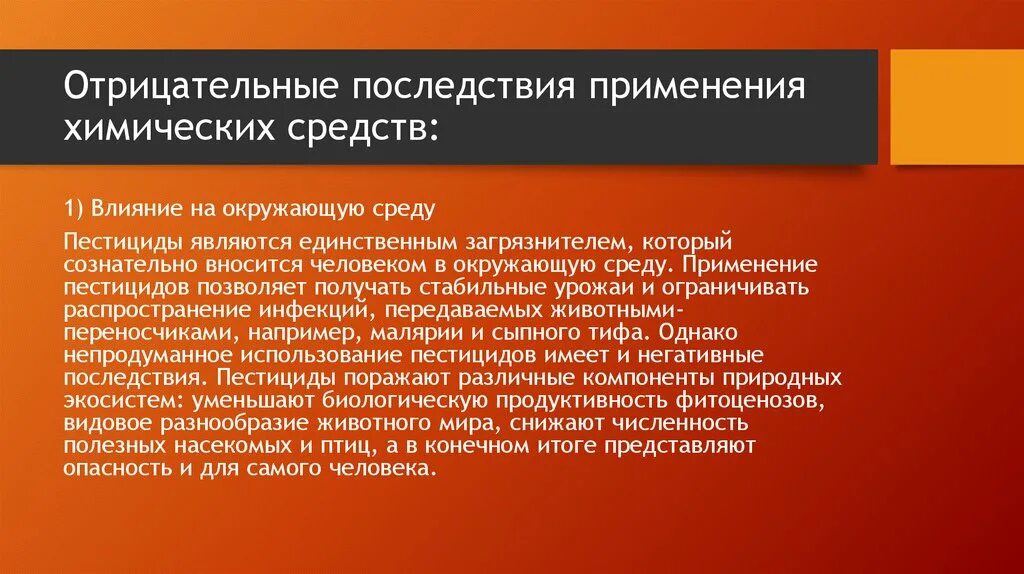 Отрицательные последствия применения химических средств:

1) Влияние на окружающую среду

Пестициды являются единственным загрязнителем, который сознательно вносится человеком в окружающую среду. Применение пестицидов позволяет получать стабильные урожаи и ограничивать распространение инфекций, передаваемых животными-переносчиками, например, малярии и сыпного тифа. Однако непродуманное использование пестицидов имеет и негативные последствия. Пестициды поражают различные компоненты природных экосистем: уменьшают биологическую продуктивность фитоценозов, видовое разнообразие животного мира, снижают численность полезных насекомых и птиц, а в конечном итоге представляют опасность и для самого человека.